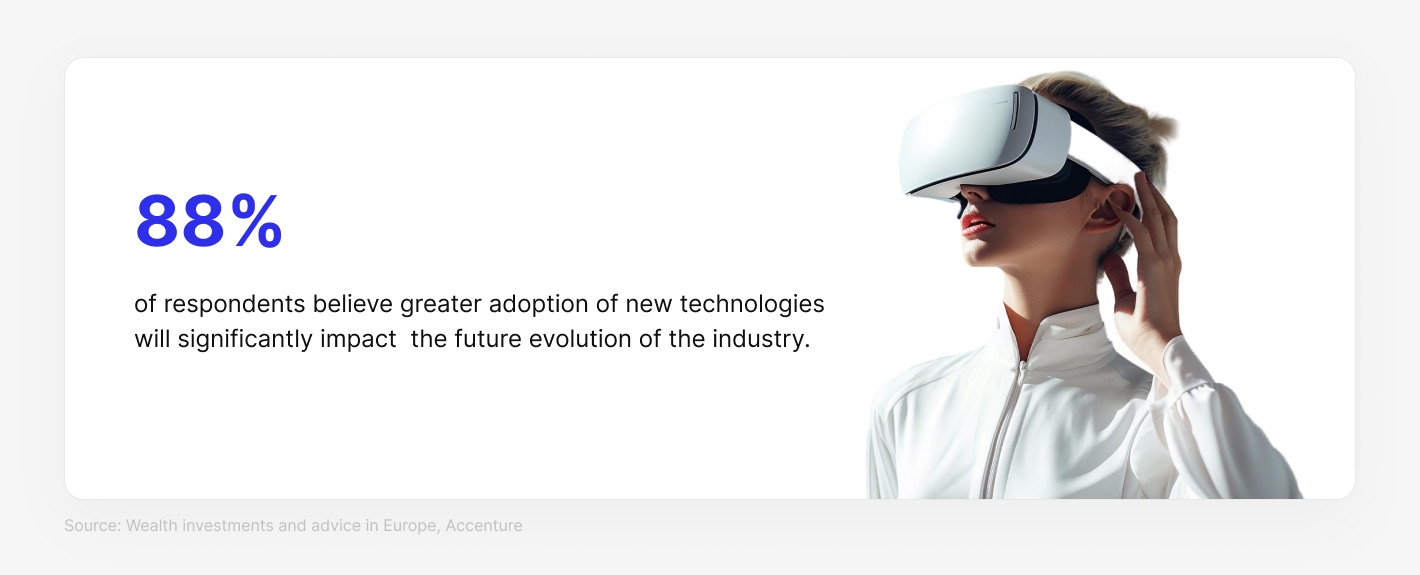 88%

of respondents believe greater adoption of new technologies will significantly impact  the future evolution of the industry.

Source: Wealth investments and advice in Europe, Accenture